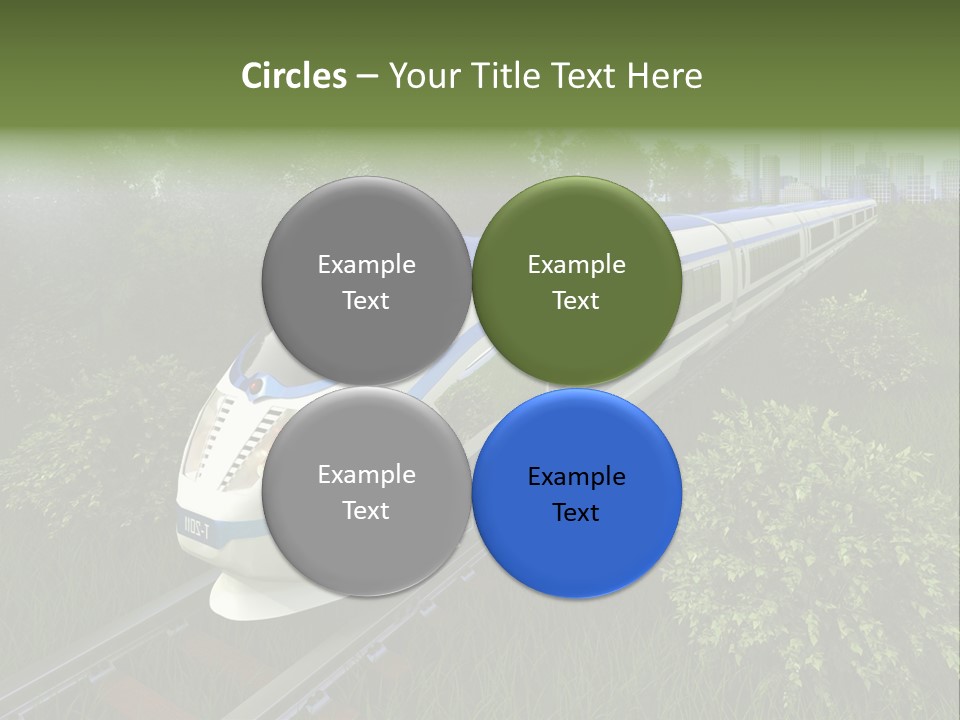 Circles – Your Title Text Here

Example Text

Example Text

Example Text

Example Text

T-2011